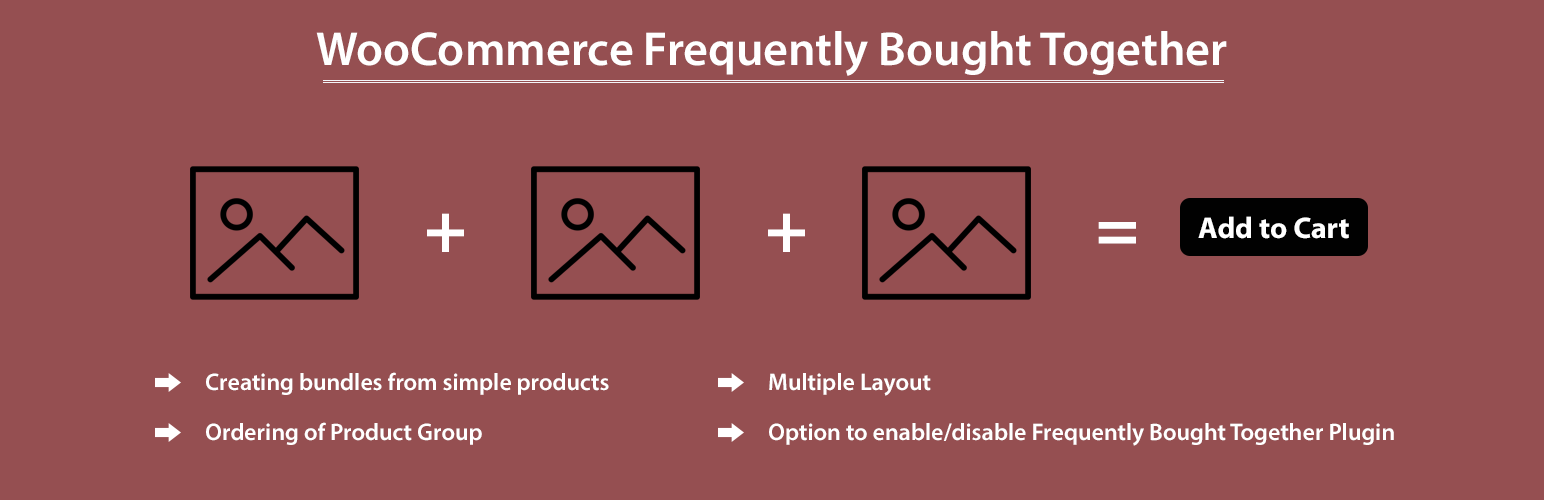 WooCommerce Frequently Bought Together

+ + = Add to Cart

Creating bundles from simple products

Ordering of Product Group

Multiple Layout

Option to enable/disable Frequently Bought Together Plugin